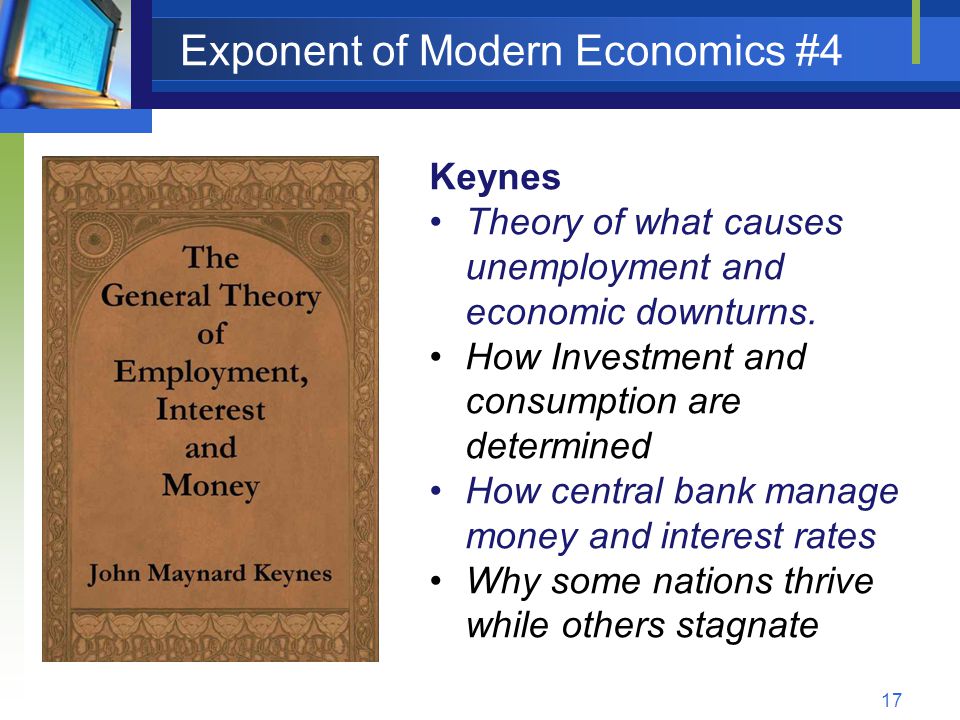 Exponent of Modern Economics #4

The General Theory of Employment, Interest and Money

John Maynard Keynes

Keynes
• Theory of what causes unemployment and economic downturns.
• How Investment and consumption are determined
• How central bank manage money and interest rates
• Why some nations thrive while others stagnate

17